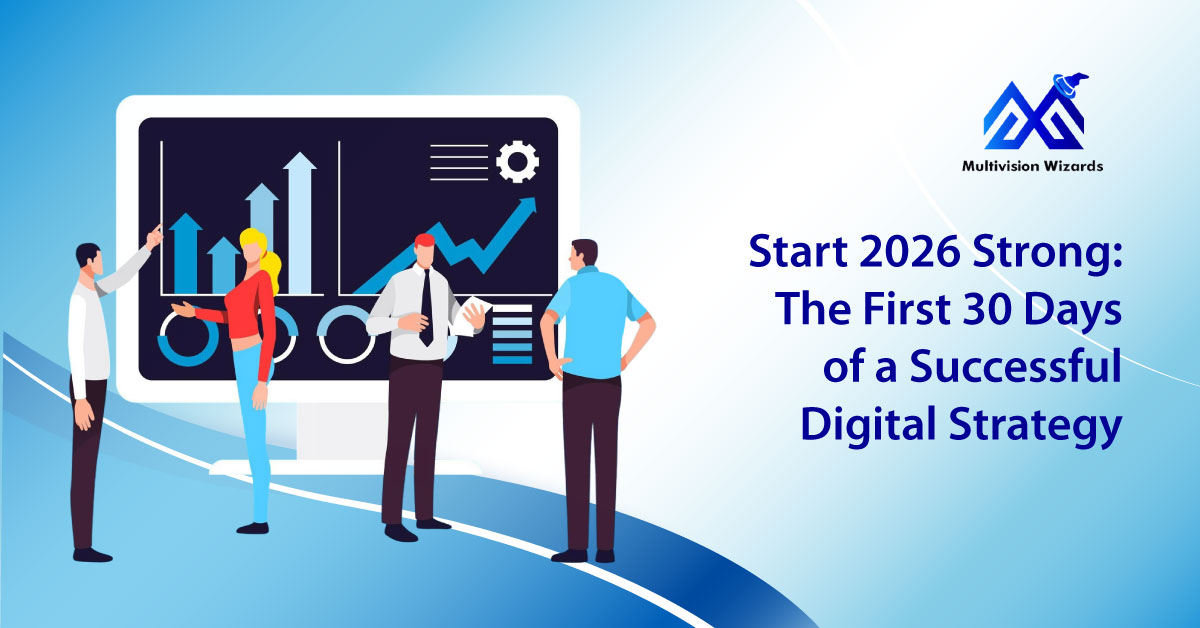 Multivision Wizards

Start 2026 Strong: The First 30 Days of a Successful Digital Strategy